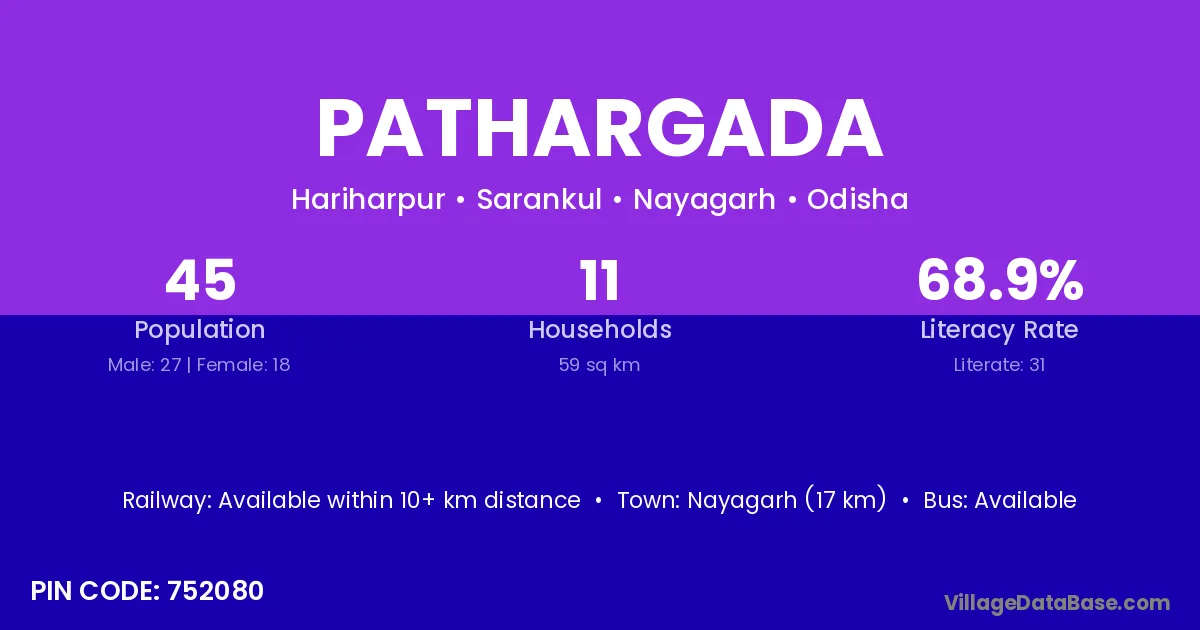 PATHARGADA

Hariharpur • Sarankul • Nayagarh • Odisha

45
Population
Male: 27 | Female: 18

11
Households
59 sq km

68.9%
Literacy Rate
Literate: 31

Railway: Available within 10+ km distance • Town: Nayagarh (17 km) • Bus: Available

PIN CODE: 752080

VillageDataBase.com